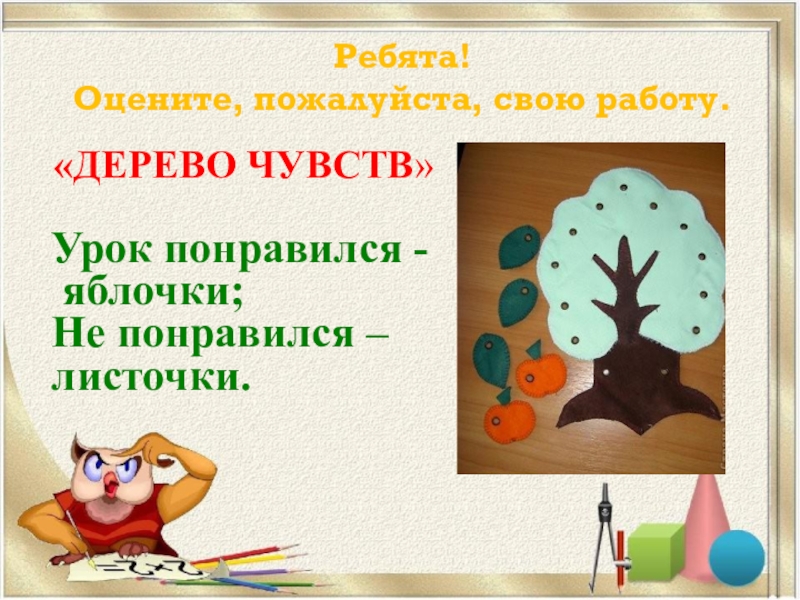 Ребята!
Оцените, пожалуйста, свою работу.

«ДЕРЕВО ЧУВСТВ»

Урок понравился - яблочки;
Не понравился – листочки.